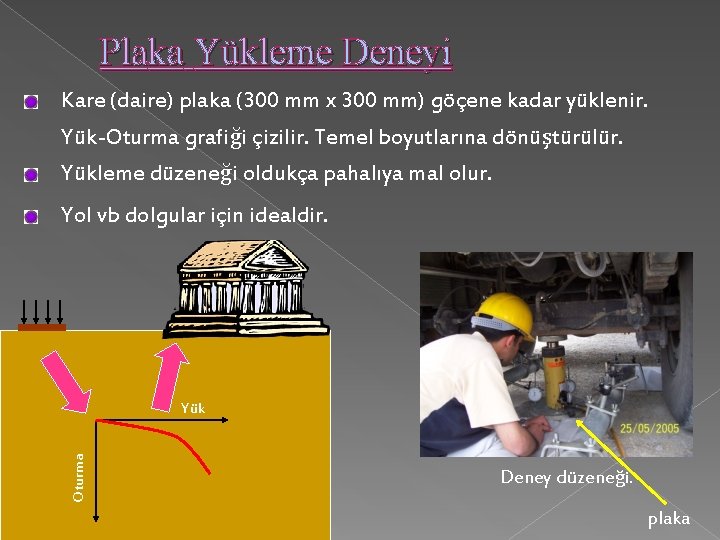 Plaka Yükleme Deneyi

Kare (daire) plaka (300 mm x 300 mm) göçene kadar yüklenir. Yük-Oturma grafiği çizilir. Temel boyutlarına dönüştürülür.

Yükleme düzeneği oldukça pahalıya mal olur.

Yol vb dolgular için idealdir.

Yük

Oturma

25/05/2005

Deney düzeneği.

plaka